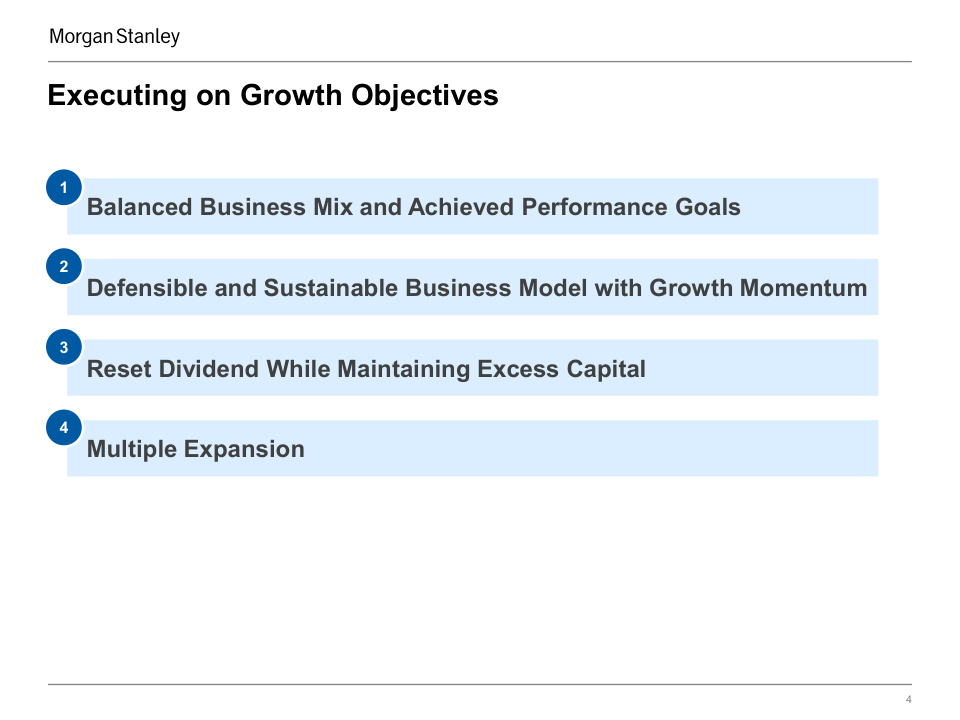 Morgan Stanley

Executing on Growth Objectives

1
Balanced Business Mix and Achieved Performance Goals

2
Defensible and Sustainable Business Model with Growth Momentum

3
Reset Dividend While Maintaining Excess Capital

4
Multiple Expansion

4